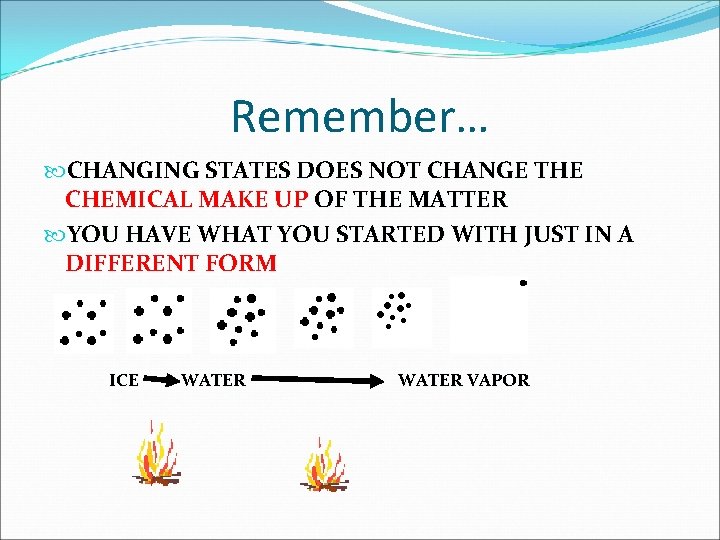 Remember…

CHANGING STATES DOES NOT CHANGE THE CHEMICAL MAKE UP OF THE MATTER

YOU HAVE WHAT YOU STARTED WITH JUST IN A DIFFERENT FORM

ICE WATER WATER VAPOR